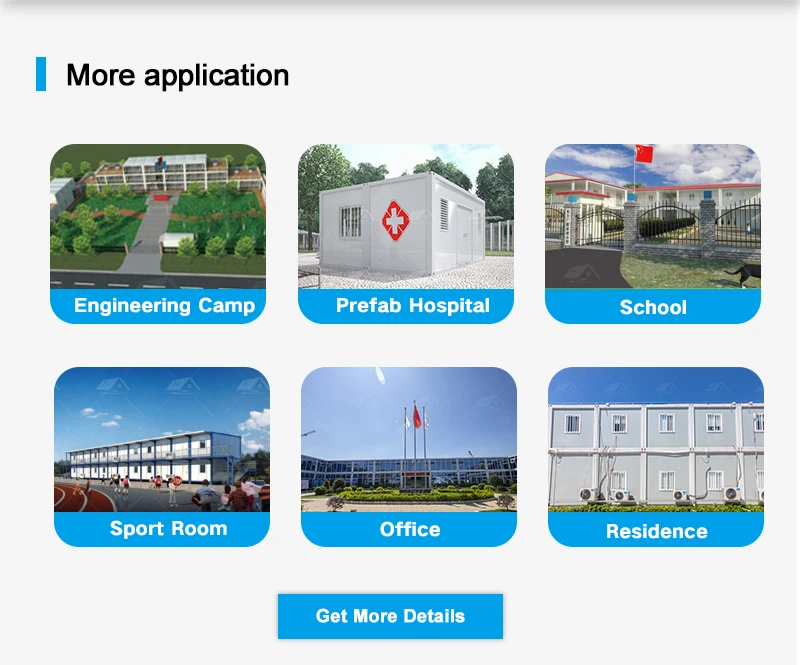 More application

Engineering Camp

Prefab Hospital

School

Sport Room

Office

Residence

Get More Details